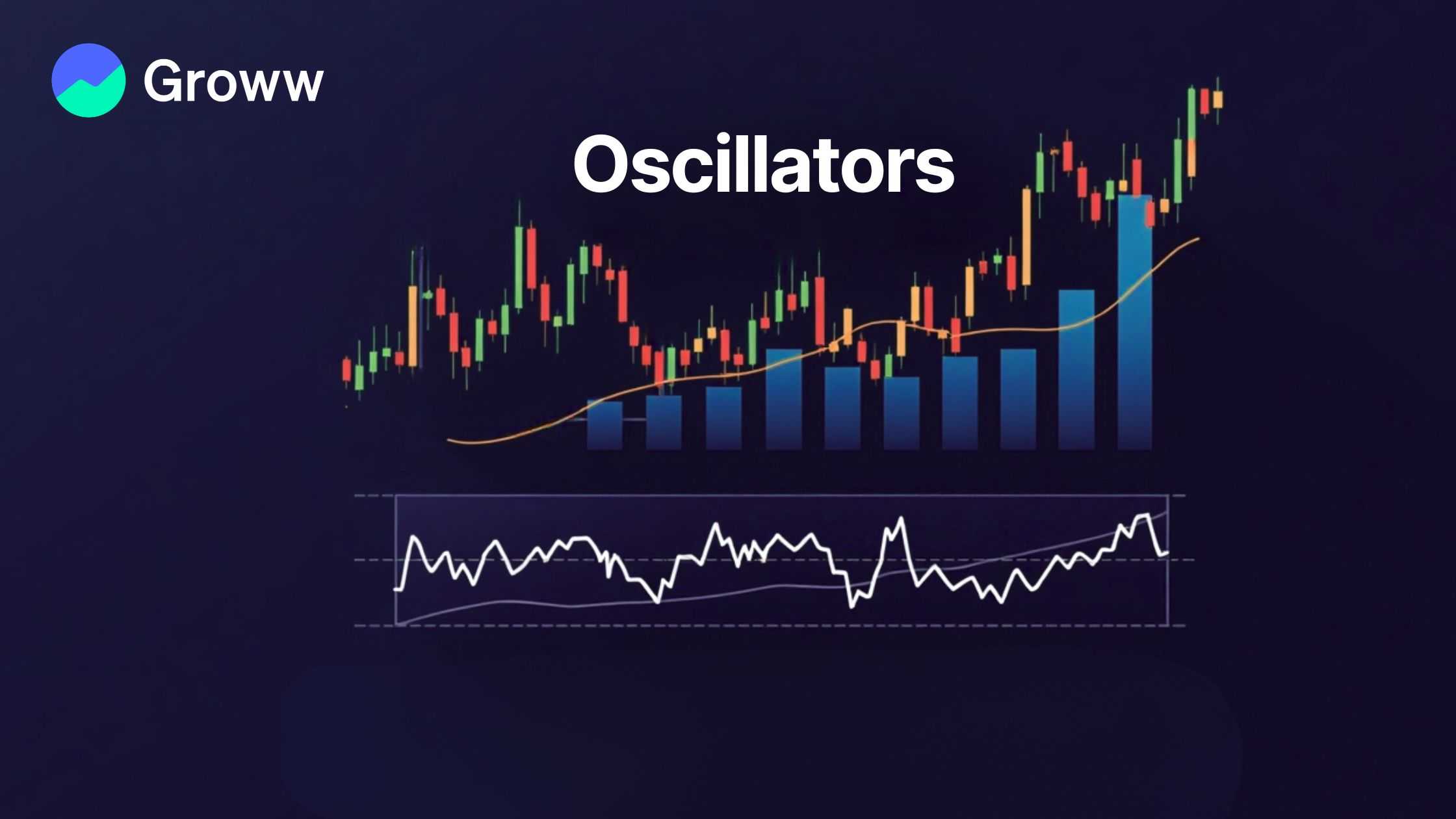 Groww

Oscillators